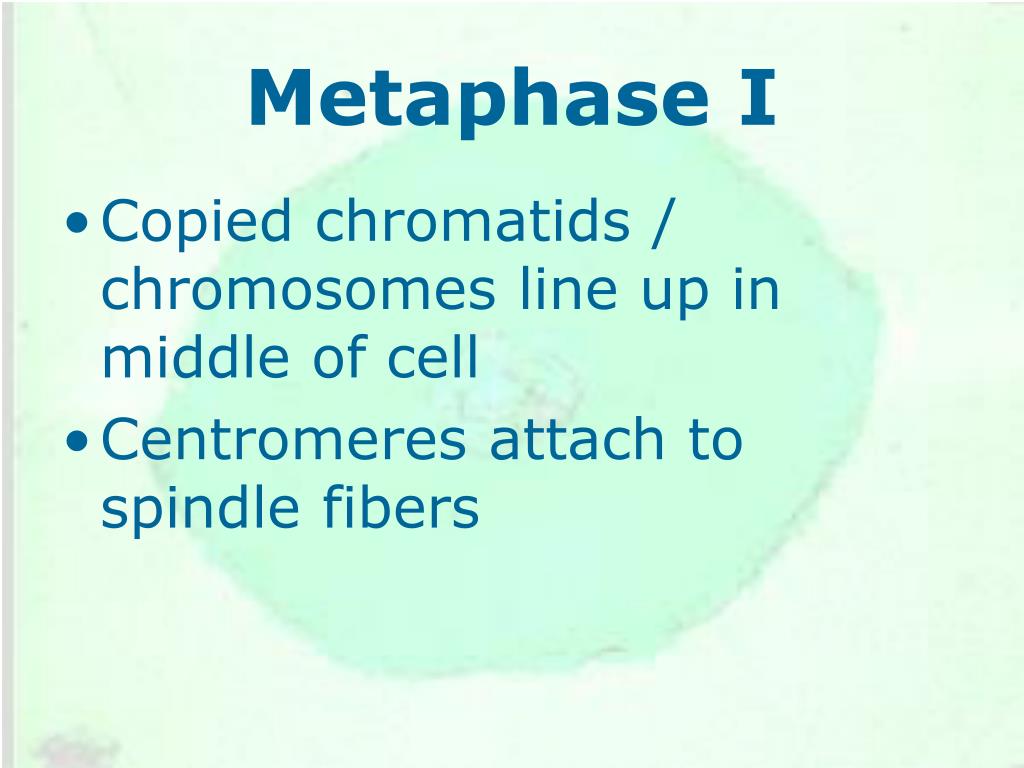 Metaphase I

• Copied chromatids / chromosomes line up in middle of cell
• Centromeres attach to spindle fibers